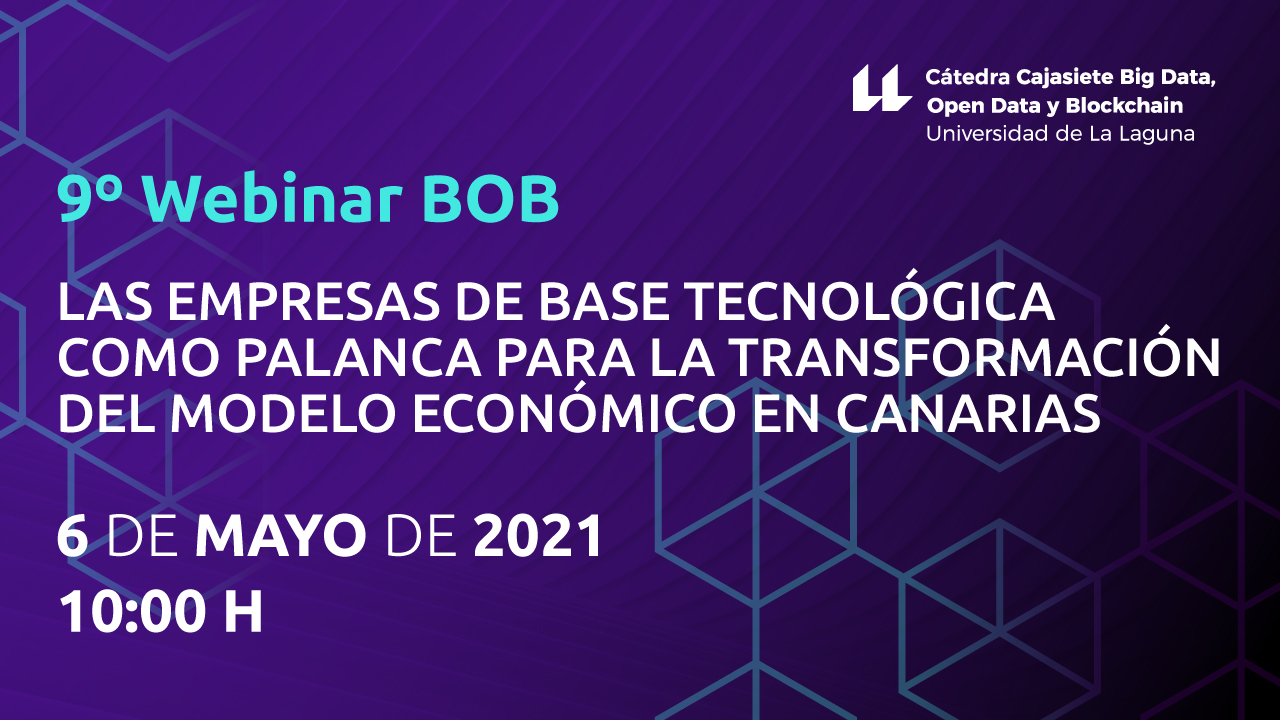 Cátedra Cajasiete Big Data, Open Data y Blockchain
Universidad de La Laguna

9º Webinar BOB

LAS EMPRESAS DE BASE TECNOLÓGICA COMO PALANCA PARA LA TRANSFORMACIÓN DEL MODELO ECONÓMICO EN CANARIAS

6 DE MAYO DE 2021
10:00 H